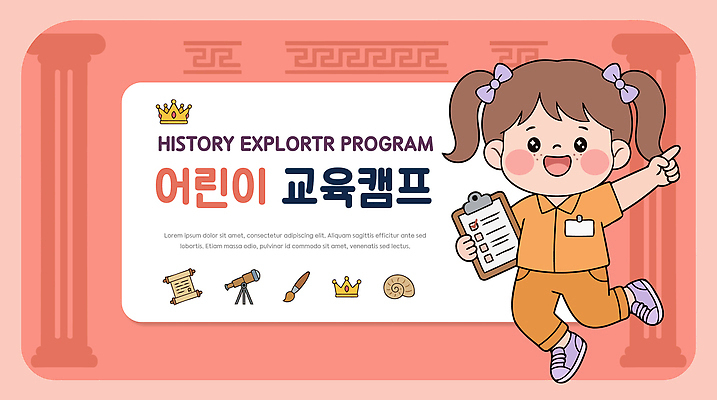 HISTORY EXPLORTR PROGRAM

어린이 교육캠프

Lorem ipsum dolor sit amet, consectetur adipiscing elit. Aliquam sagittis efficitur ante sed lobortis. Etiam massa odio, pulvinar id commodo sit amet, venenatis sed lectus.